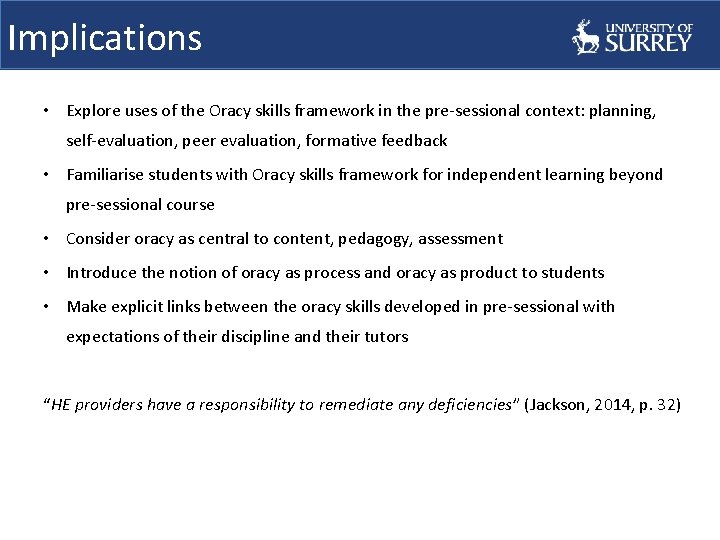 Implications

UNIVERSITY OF SURREY

• Explore uses of the Oracy skills framework in the pre-sessional context: planning, self-evaluation, peer evaluation, formative feedback

• Familiarise students with Oracy skills framework for independent learning beyond pre-sessional course

• Consider oracy as central to content, pedagogy, assessment

• Introduce the notion of oracy as process and oracy as product to students

• Make explicit links between the oracy skills developed in pre-sessional with expectations of their discipline and their tutors

"HE providers have a responsibility to remediate any deficiencies" (Jackson, 2014, p. 32)